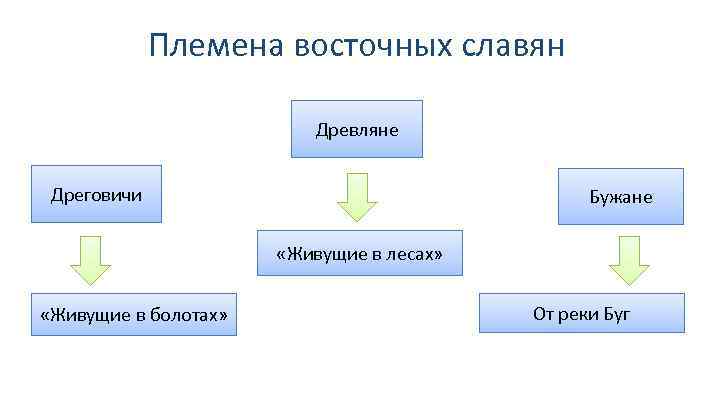 Племена восточных славян

Древляне

«Живущие в лесах»

Дреговичи

«Живущие в болотах»

Бужане

От реки Буг